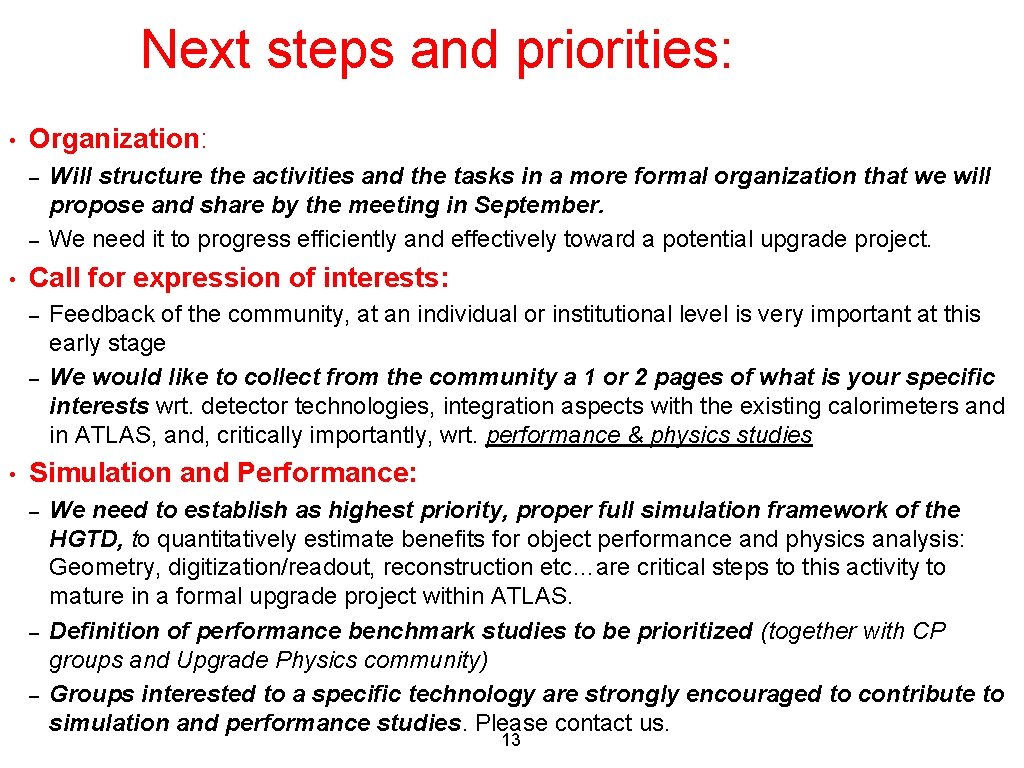 Next steps and priorities:

• Organization:
– Will structure the activities and the tasks in a more formal organization that we will propose and share by the meeting in September.
– We need it to progress efficiently and effectively toward a potential upgrade project.

• Call for expression of interests:
– Feedback of the community, at an individual or institutional level is very important at this early stage
– We would like to collect from the community a 1 or 2 pages of what is your specific interests wrt. detector technologies, integration aspects with the existing calorimeters and in ATLAS, and, critically importantly, wrt. performance & physics studies

• Simulation and Performance:
– We need to establish as highest priority, proper full simulation framework of the HGTD, to quantitatively estimate benefits for object performance and physics analysis: Geometry, digitization/readout, reconstruction etc…are critical steps to this activity to mature in a formal upgrade project within ATLAS.
– Definition of performance benchmark studies to be prioritized (together with CP groups and Upgrade Physics community)
– Groups interested to a specific technology are strongly encouraged to contribute to simulation and performance studies. Please contact us.

13